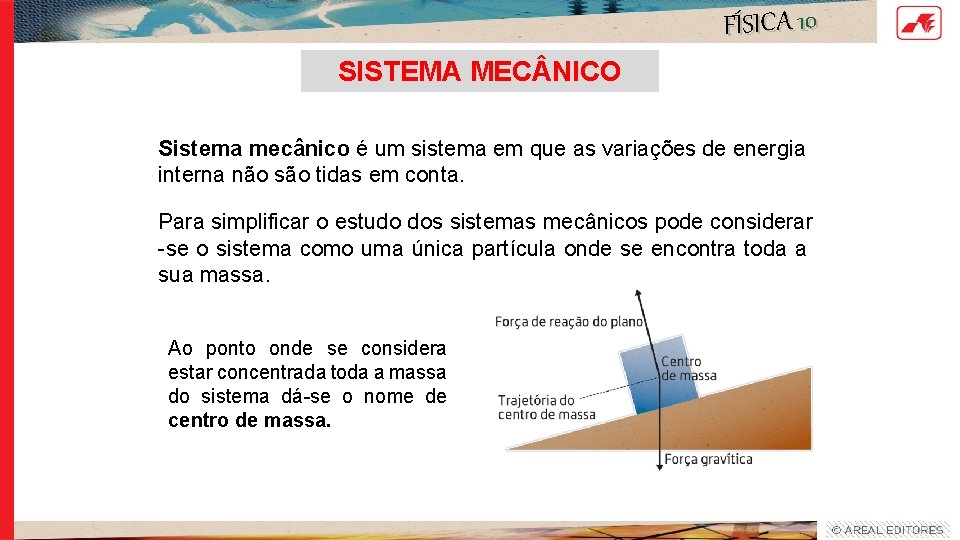 FÍSICA 10

SISTEMA MECÂNICO

Sistema mecânico é um sistema em que as variações de energia interna não são tidas em conta.

Para simplificar o estudo dos sistemas mecânicos pode considerar -se o sistema como uma única partícula onde se encontra toda a sua massa.

Ao ponto onde se considera estar concentrada toda a massa do sistema dá-se o nome de centro de massa.

Força de reação do plano

Centro de massa

Trajetória do centro de massa

Força gravítica

© AREAL EDITORES